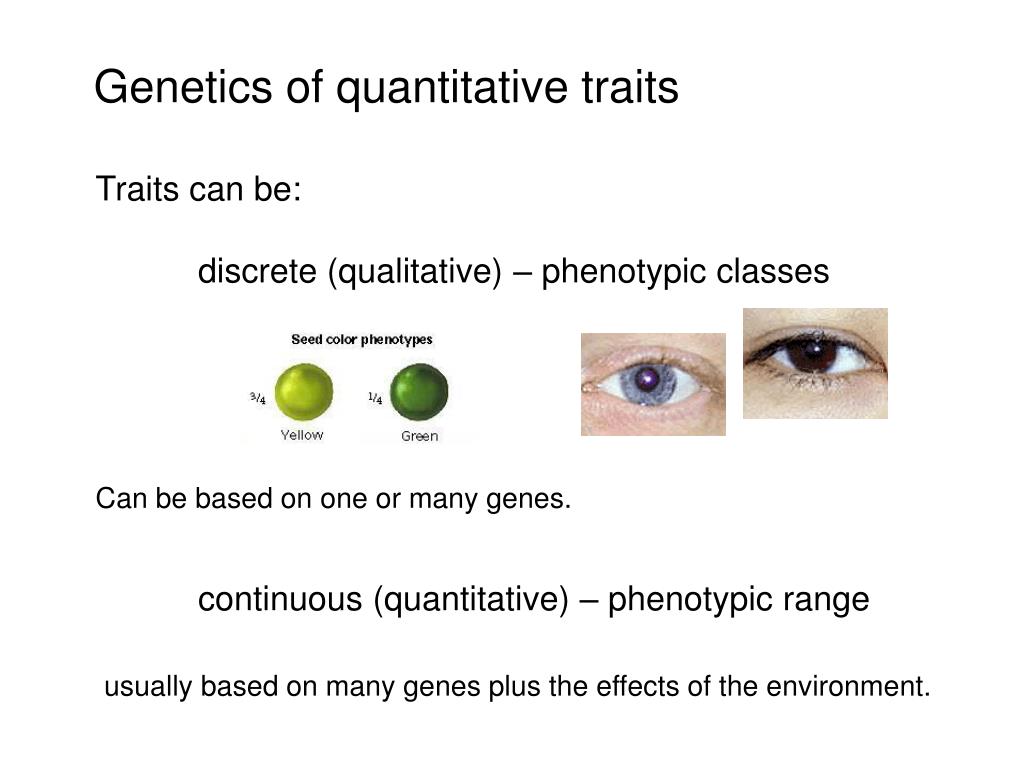 Genetics of quantitative traits

Traits can be:

discrete (qualitative) – phenotypic classes

Seed color phenotypes

$\frac{3}{4}$ Yellow

$\frac{1}{4}$ Green

Can be based on one or many genes.

continuous (quantitative) – phenotypic range

usually based on many genes plus the effects of the environment.